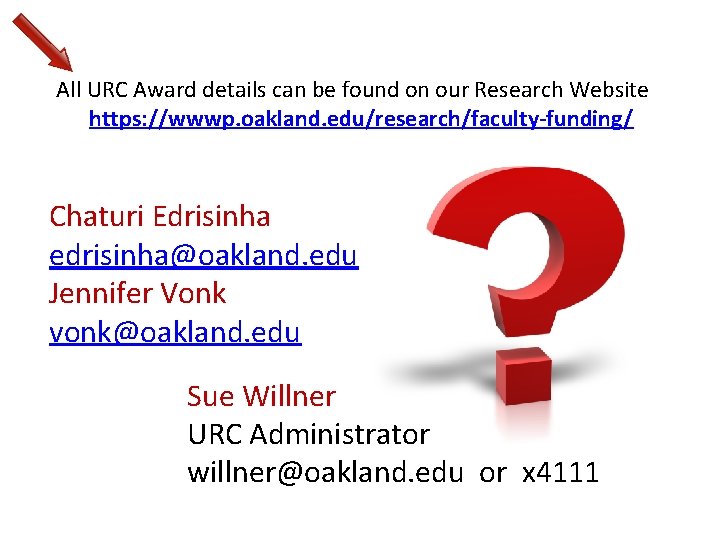 All URC Award details can be found on our Research Website https://wwwp.oakland.edu/research/faculty-funding/

Chaturi Edrisinha
edrisinha@oakland.edu
Jennifer Vonk
vonk@oakland.edu

Sue Willner
URC Administrator
willner@oakland.edu or x4111